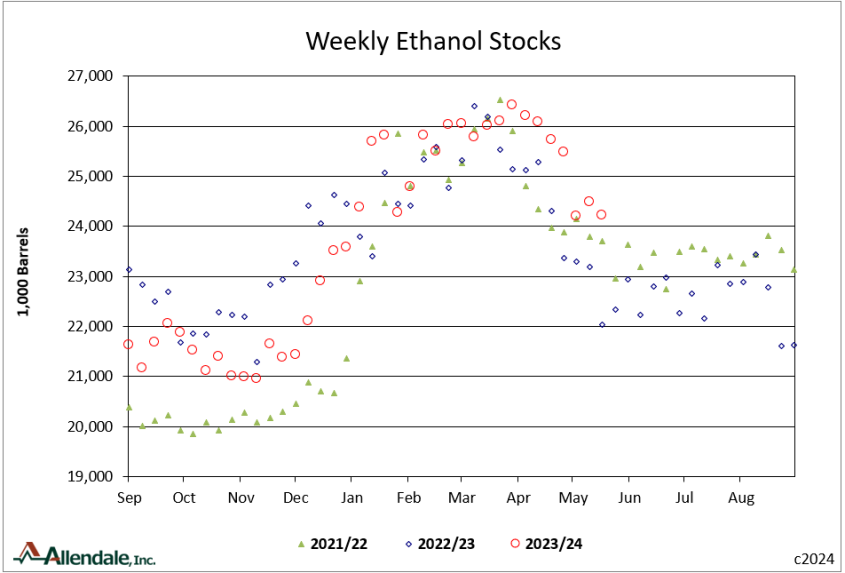 Weekly Ethanol Stocks

1,000 Barrels

27,000
26,000
25,000
24,000
23,000
22,000
21,000
20,000
19,000

Sep Oct Nov Dec Jan Feb Mar Apr May Jun Jul Aug

2021/22 2022/23 2023/24

Allendale, Inc.

c2024